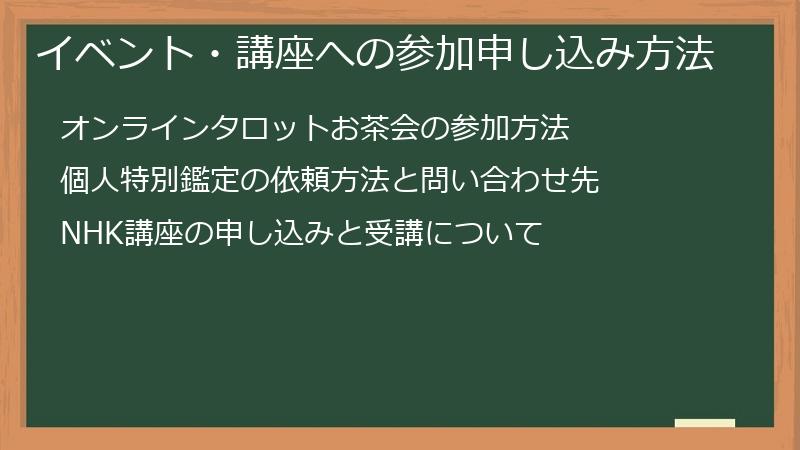 イベント・講座への参加申し込み方法

オンラインタロットお茶会の参加方法

個人特別鑑定の依頼方法と問い合わせ先

NHK講座の申し込みと受講について